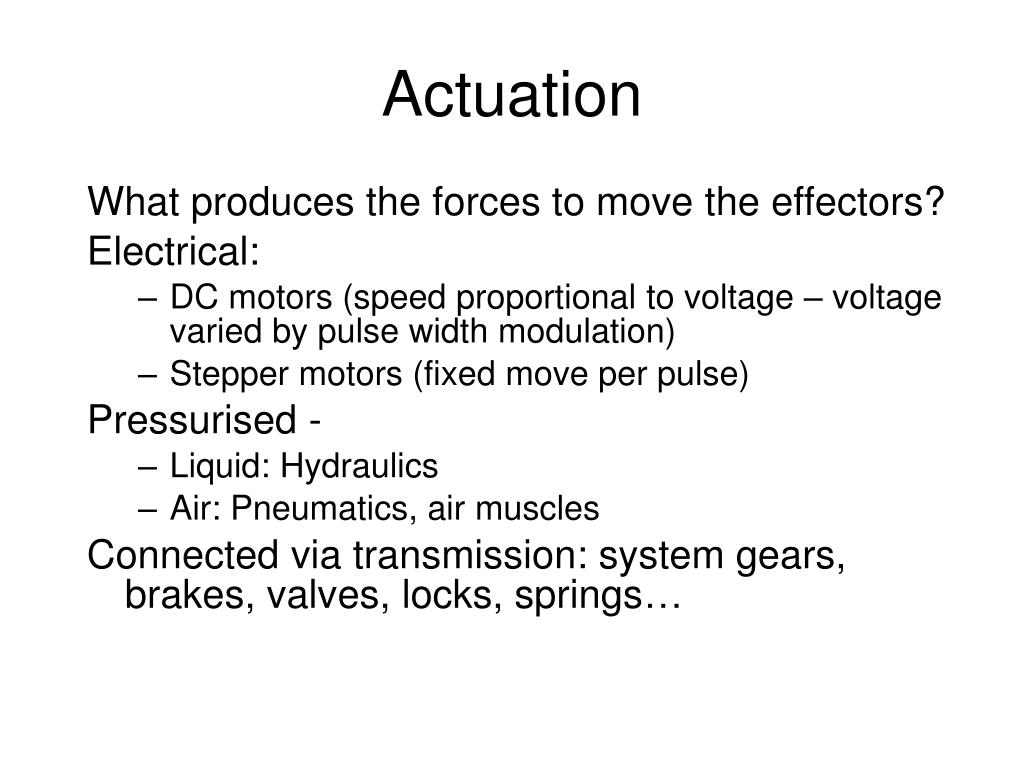 Actuation

What produces the forces to move the effectors?

Electrical:

– DC motors (speed proportional to voltage – voltage varied by pulse width modulation)

– Stepper motors (fixed move per pulse)

Pressurised -

– Liquid: Hydraulics

– Air: Pneumatics, air muscles

Connected via transmission: system gears, brakes, valves, locks, springs…